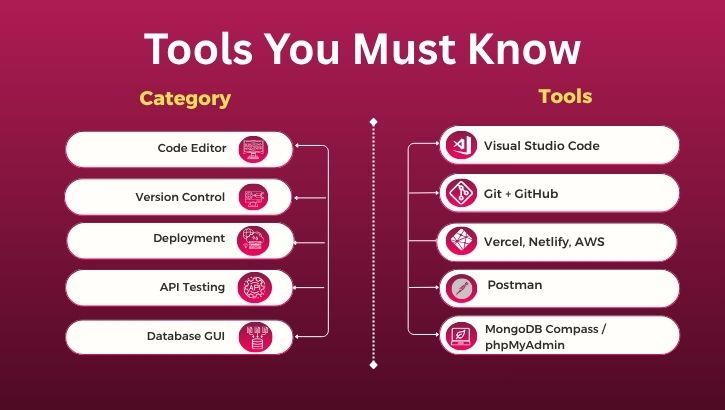 Tools You Must Know

Category

Code Editor

Version Control

Deployment

API Testing

Database GUI

Tools

Visual Studio Code

Git + GitHub

Vercel, Netlify, AWS

Postman

MongoDB Compass / phpMyAdmin